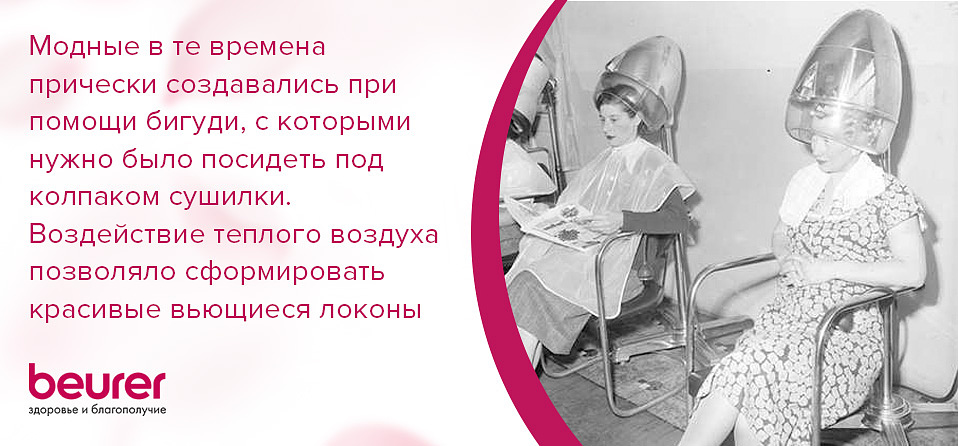 Модные в те времена прически создавались при помощи бигуди, с которыми нужно было посидеть под колпаком сушилки. Воздействие теплого воздуха позволяло сформировать красивые вьющиеся локоны

beurer
здоровье и благополучие